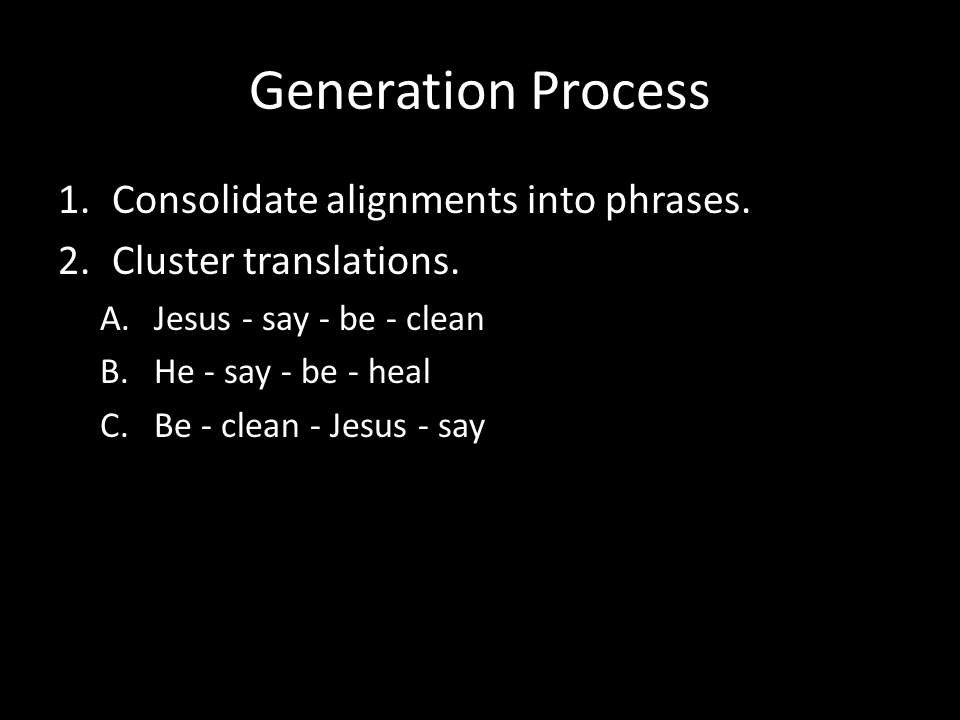 Generation Process

1. Consolidate alignments into phrases.
2. Cluster translations.
   A. Jesus - say - be - clean
   B. He - say - be - heal
   C. Be - clean - Jesus - say